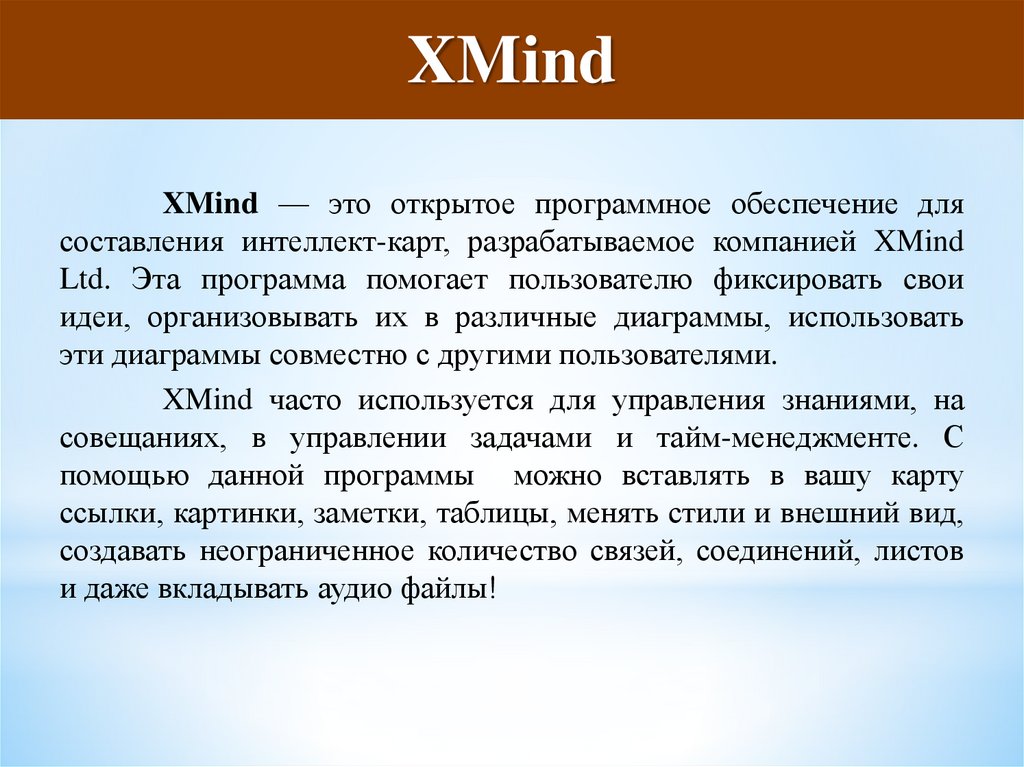 XMind

XMind — это открытое программное обеспечение для составления интеллект-карт, разрабатываемое компанией XMind Ltd. Эта программа помогает пользователю фиксировать свои идеи, организовывать их в различные диаграммы, использовать эти диаграммы совместно с другими пользователями.

XMind часто используется для управления знаниями, на совещаниях, в управлении задачами и тайм-менеджменте. С помощью данной программы можно вставлять в вашу карту ссылки, картинки, заметки, таблицы, менять стили и внешний вид, создавать неограниченное количество связей, соединений, листов и даже вкладывать аудио файлы!